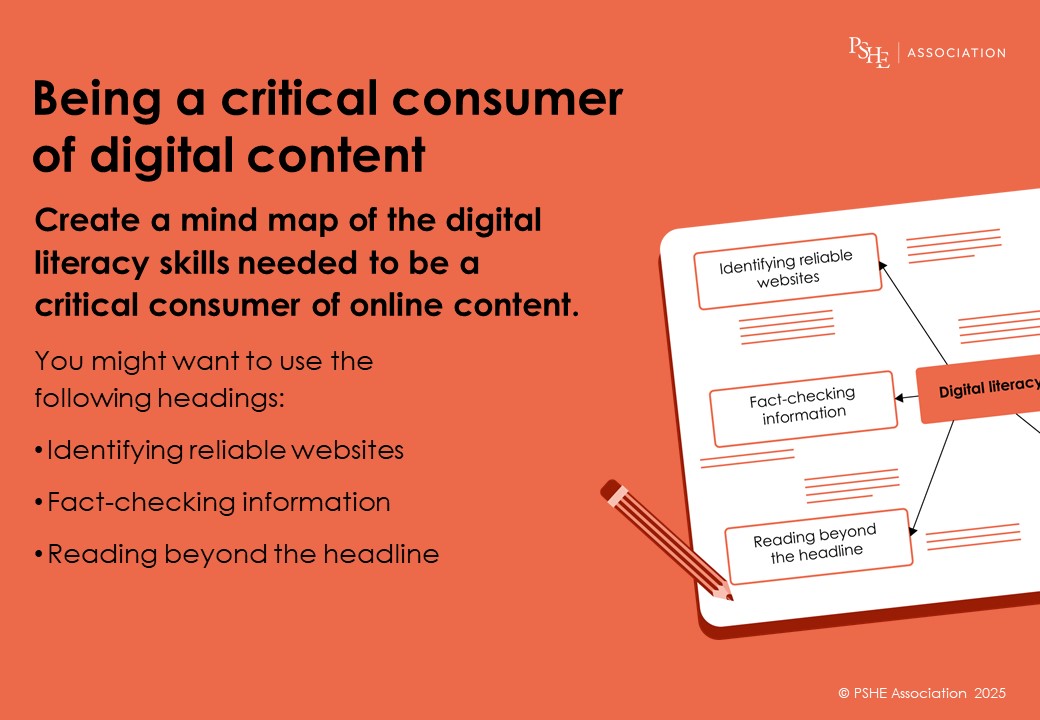 PSHE | ASSOCIATION

Being a critical consumer of digital content

Create a mind map of the digital literacy skills needed to be a critical consumer of online content.

You might want to use the following headings:

•Identifying reliable websites

•Fact-checking information

•Reading beyond the headline

Identifying reliable websites

Fact-checking information

Digital literacy

Reading beyond the headline

© PSHE Association 2025